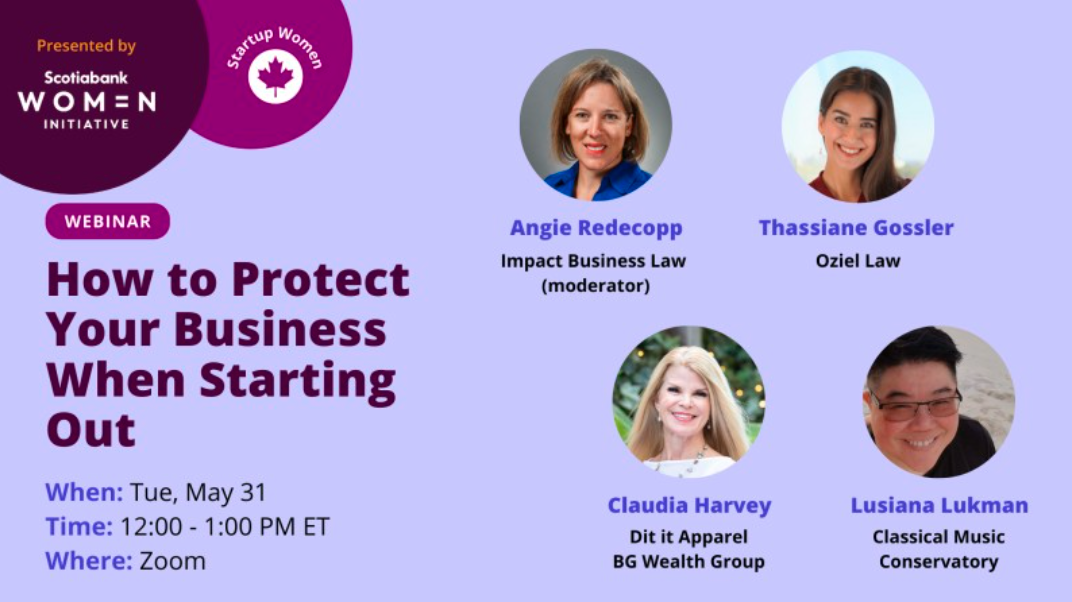 Presented by
Scotiabank
WOMEN
INITIATIVE

Startup Women

WEBINAR

How to Protect Your Business When Starting Out

When: Tue, May 31
Time: 12:00 - 1:00 PM ET
Where: Zoom

Angie Redecopp
Impact Business Law
(moderator)

Thassiane Gossler
Oziel Law

Claudia Harvey
Dit it Apparel
BG Wealth Group

Lusiana Lukman
Classical Music Conservatory